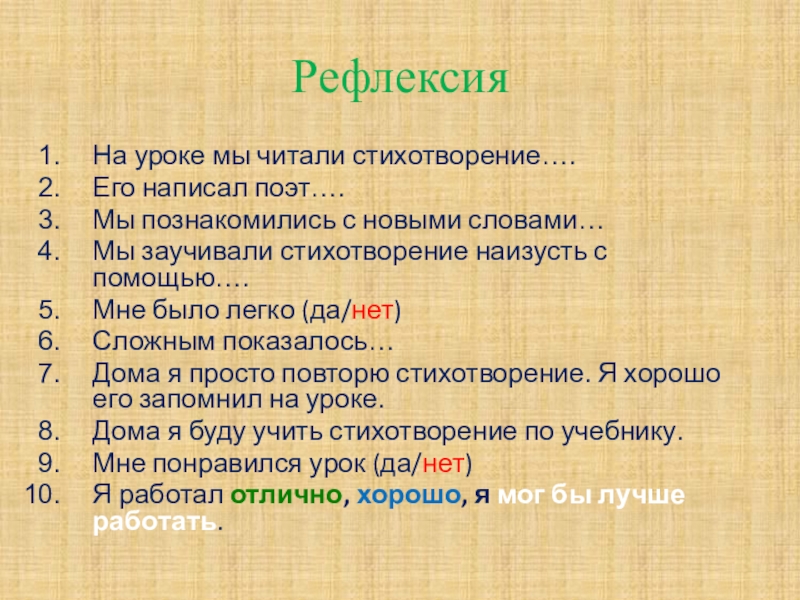 Рефлексия

1. На уроке мы читали стихотворение….
2. Его написал поэт….
3. Мы познакомились с новыми словами…
4. Мы заучивали стихотворение наизусть с помощью….
5. Мне было легко (да/нет)
6. Сложным показалось…
7. Дома я просто повторю стихотворение. Я хорошо его запомнил на уроке.
8. Дома я буду учить стихотворение по учебнику.
9. Мне понравился урок (да/нет)
10. Я работал отлично, хорошо, я мог бы лучше работать.